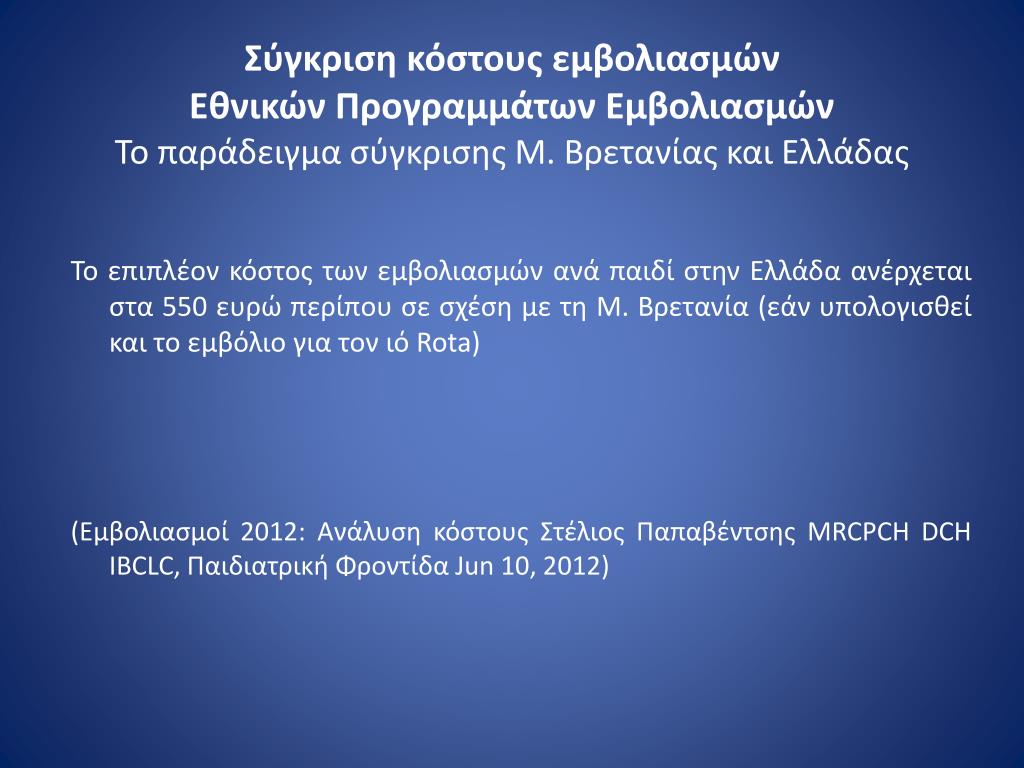 Σύγκριση κόστους εμβολιασμών
Εθνικών Προγραμμάτων Εμβολιασμών
Το παράδειγμα σύγκρισης Μ. Βρετανίας και Ελλάδας

Το επιπλέον κόστος των εμβολιασμών ανά παιδί στην Ελλάδα ανέρχεται στα 550 ευρώ περίπου σε σχέση με τη Μ. Βρετανία (εάν υπολογισθεί και το εμβόλιο για τον ιό Rota)

(Εμβολιασμοί 2012: Ανάλυση κόστους Στέλιος Παπαβέντσης MRCPCH DCH IBCLC, Παιδιατρική Φροντίδα Jun 10, 2012)